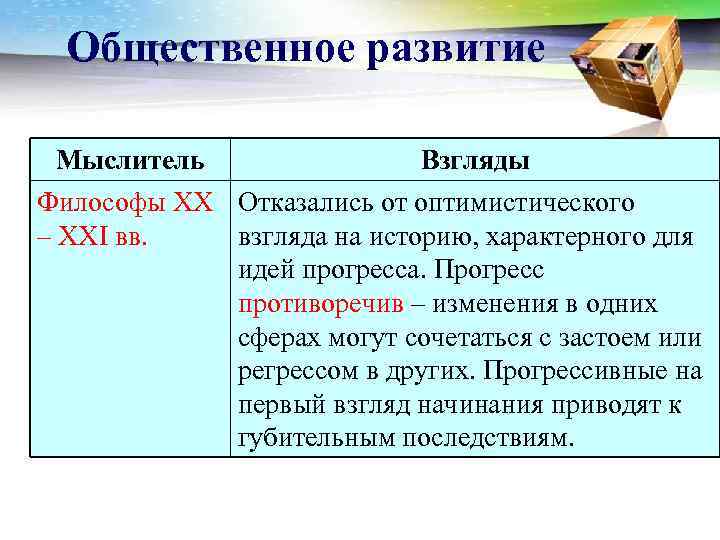 Общественное развитие

| Мыслитель | Взгляды |
|---|---|
| Философы XX – XXI вв. | Отказались от оптимистического взгляда на историю, характерного для идей прогресса. Прогресс противоречив – изменения в одних сферах могут сочетаться с застоем или регрессом в других. Прогрессивные на первый взгляд начинания приводят к губительным последствиям. |